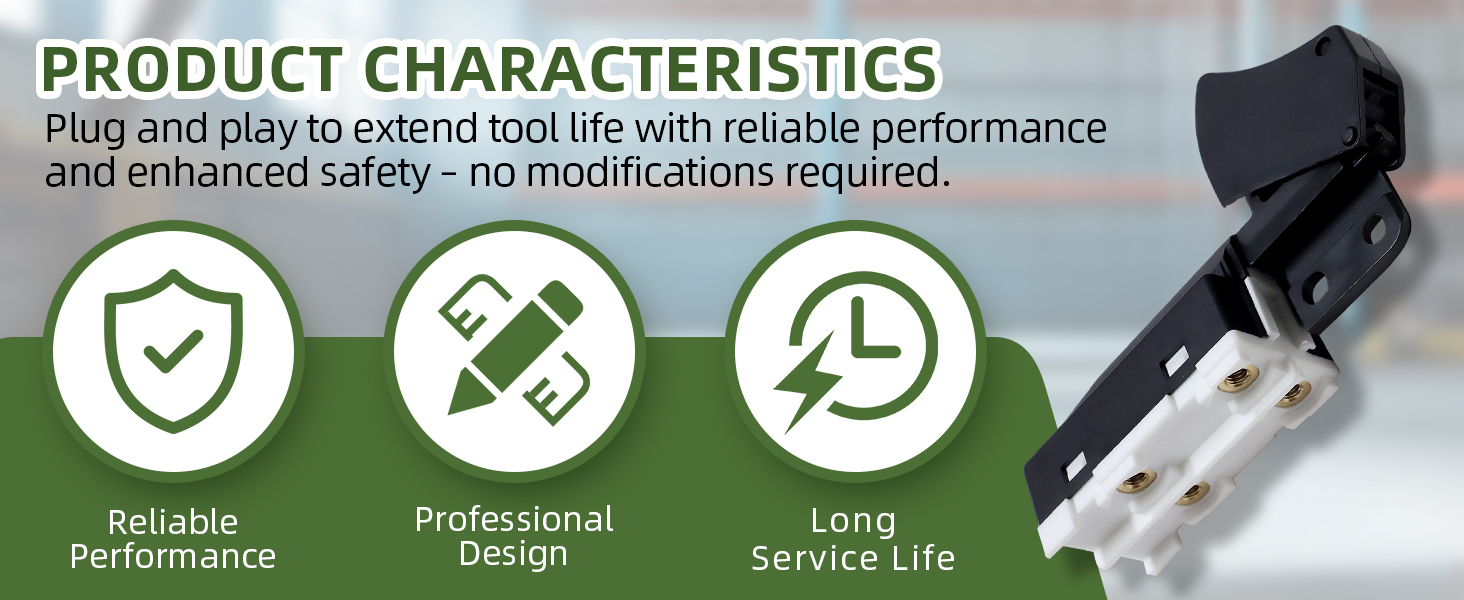 PRODUCT CHARACTERISTICS

Plug and play to extend tool life with reliable performance and enhanced safety - no modifications required.

Reliable Performance

Professional Design

Long Service Life